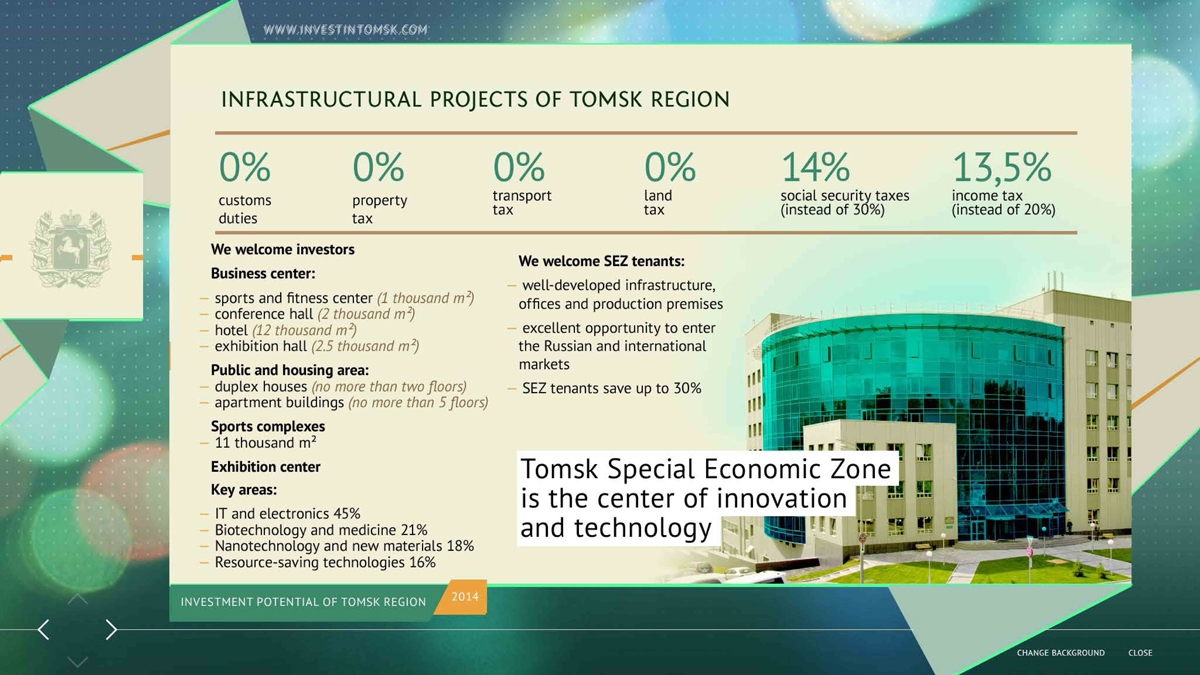 WWW.INVESTINTOMSK.COM

INFRASTRUCTURAL PROJECTS OF TOMSK REGION

0%
customs duties

0%
property tax

0%
transport tax

0%
land tax

14%
social security taxes (instead of 30%)

13,5%
income tax (instead of 20%)

We welcome investors

Business center:
– sports and fitness center (1 thousand m²)
– conference hall (2 thousand m²)
– hotel (12 thousand m²)
– exhibition hall (2.5 thousand m²)

Public and housing area:
– duplex houses (no more than two floors)
– apartment buildings (no more than 5 floors)

Sports complexes
– 11 thousand m²

Exhibition center

Key areas:
– IT and electronics 45%
– Biotechnology and medicine 21%
– Nanotechnology and new materials 18%
– Resource-saving technologies 16%

We welcome SEZ tenants:
– well-developed infrastructure, offices and production premises
– excellent opportunity to enter the Russian and international markets
– SEZ tenants save up to 30%

Tomsk Special Economic Zone is the center of innovation and technology

INVESTMENT POTENTIAL OF TOMSK REGION 2014

CHANGE BACKGROUND CLOSE